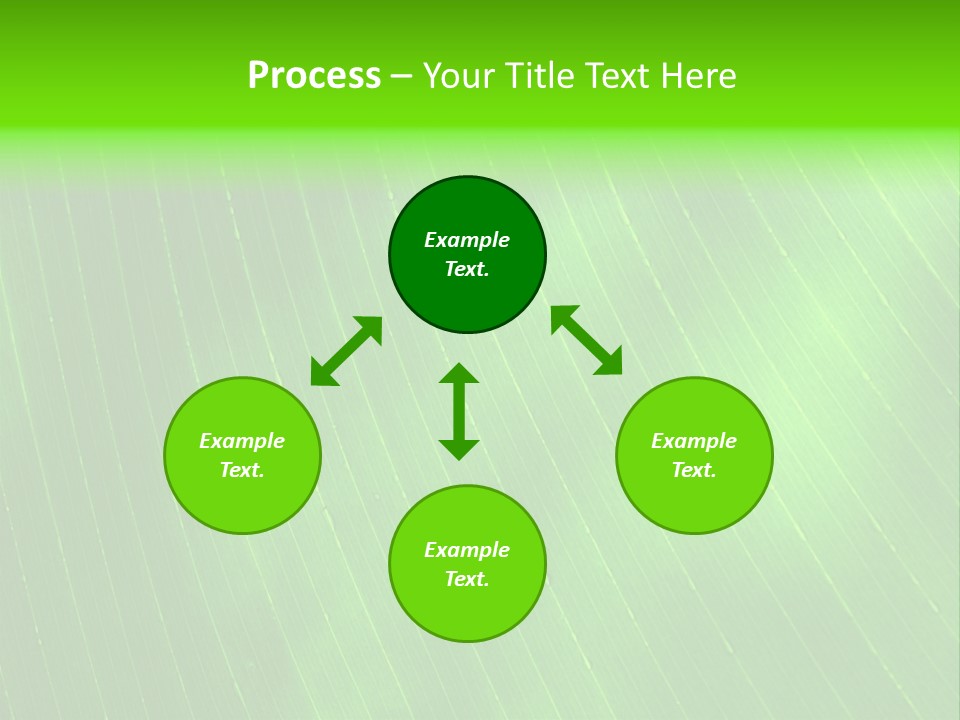 Process – Your Title Text Here

Example Text.

Example Text.

Example Text.

Example Text.